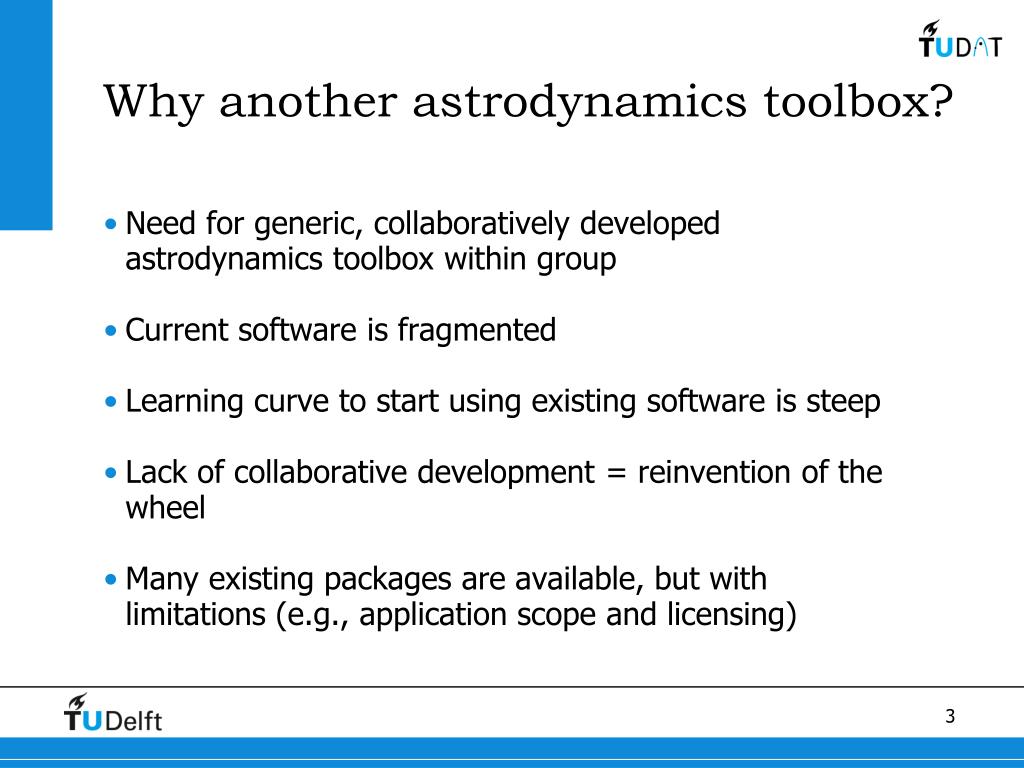 TUDAT

Why another astrodynamics toolbox?

• Need for generic, collaboratively developed astrodynamics toolbox within group

• Current software is fragmented

• Learning curve to start using existing software is steep

• Lack of collaborative development = reinvention of the wheel

• Many existing packages are available, but with limitations (e.g., application scope and licensing)

TUDelft

3